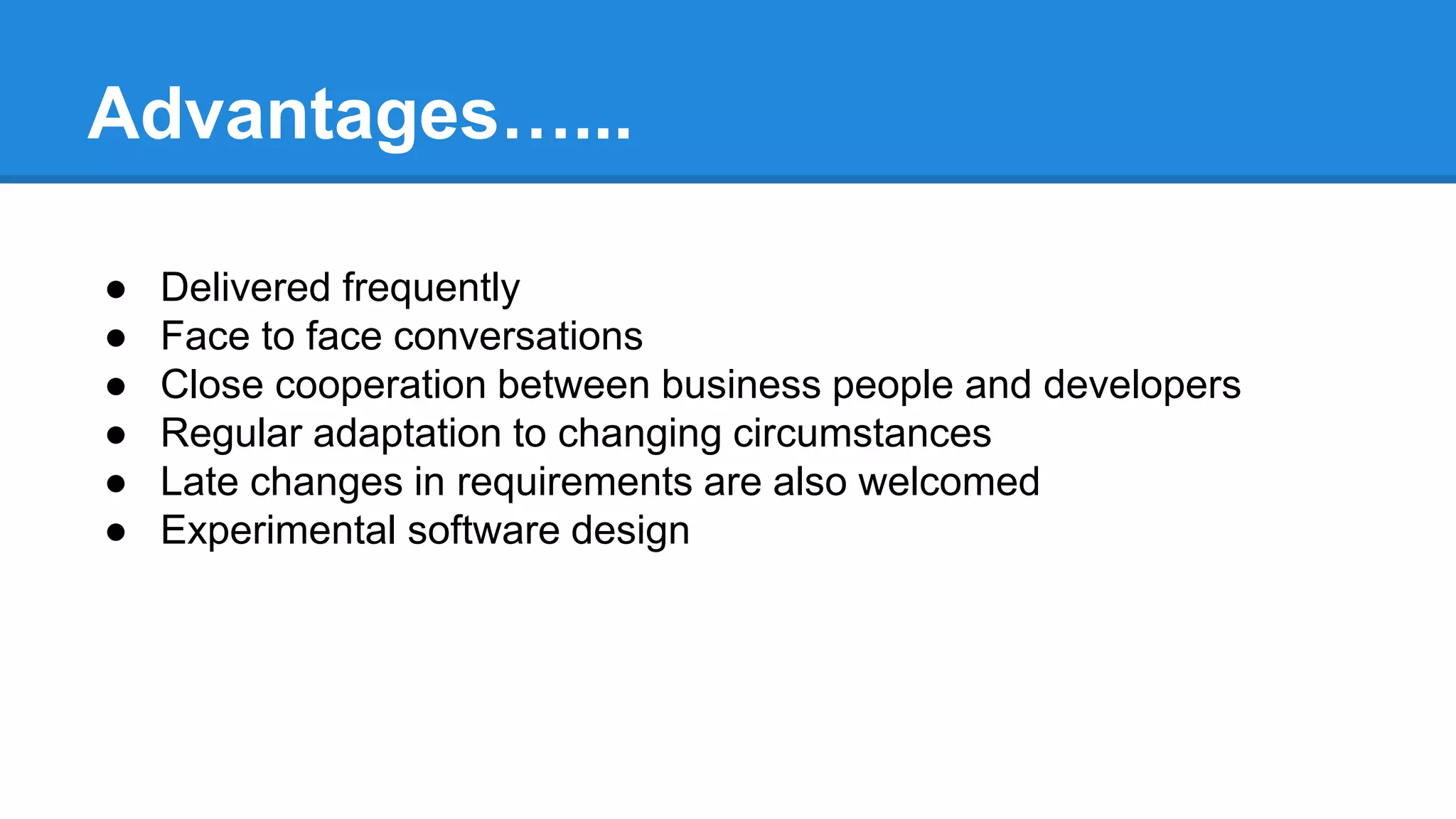 Advantages……

● Delivered frequently
● Face to face conversations
● Close cooperation between business people and developers
● Regular adaptation to changing circumstances
● Late changes in requirements are also welcomed
● Experimental software design